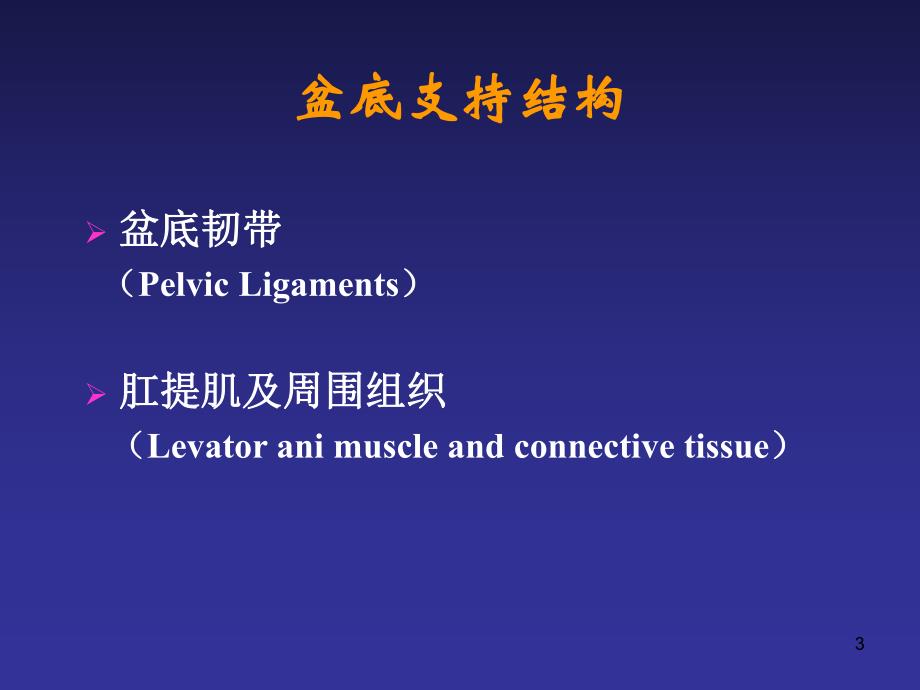 盆底支持结构

➢ 盆底韧带
（Pelvic Ligaments）

➢ 肛提肌及周围组织
（Levator ani muscle and connective tissue）

3